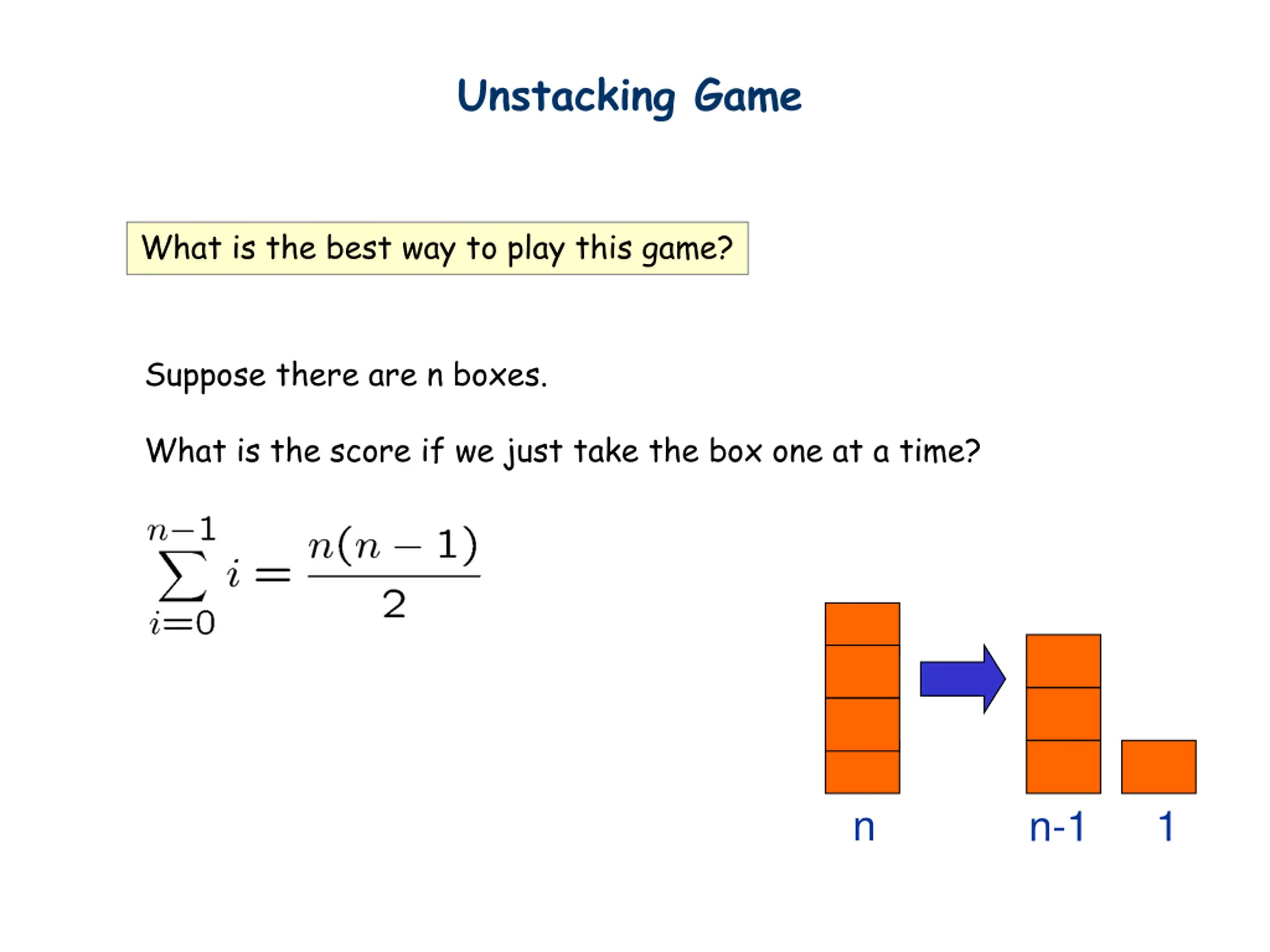 Unstacking Game

What is the best way to play this game?

Suppose there are n boxes.

What is the score if we just take the box one at a time?

$\sum_{i=0}^{n-1} i = \frac{n(n-1)}{2}$

n

n-1

1